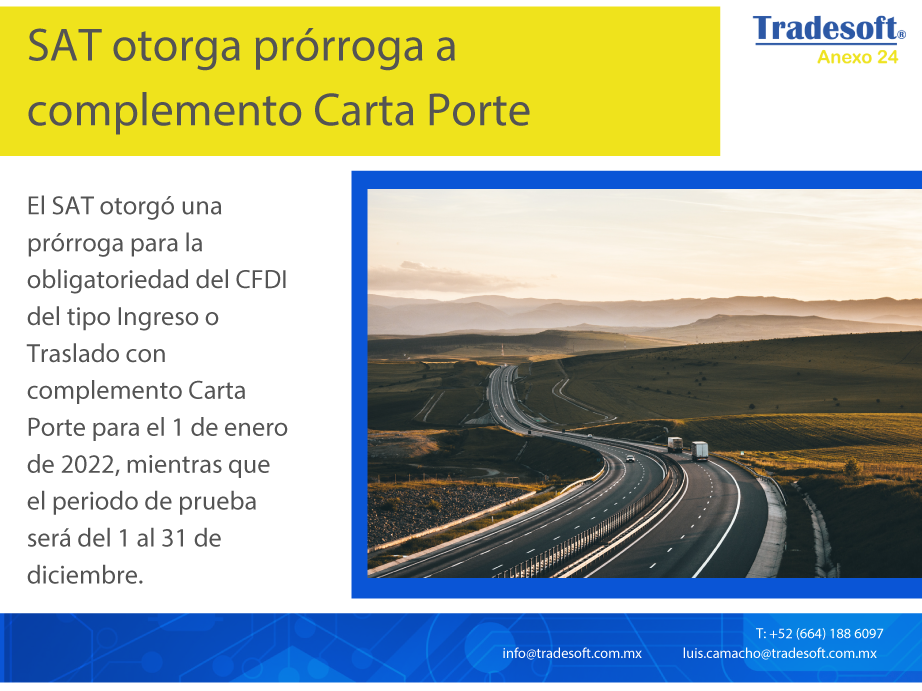 SAT otorga prórroga a complemento Carta Porte

Tradesoft®
Anexo 24

El SAT otorgó una prórroga para la obligatoriedad del CFDI del tipo Ingreso o Traslado con complemento Carta Porte para el 1 de enero de 2022, mientras que el periodo de prueba será del 1 al 31 de diciembre.

T: +52 (664) 188 6097
info@tradesoft.com.mx luis.camacho@tradesoft.com.mx